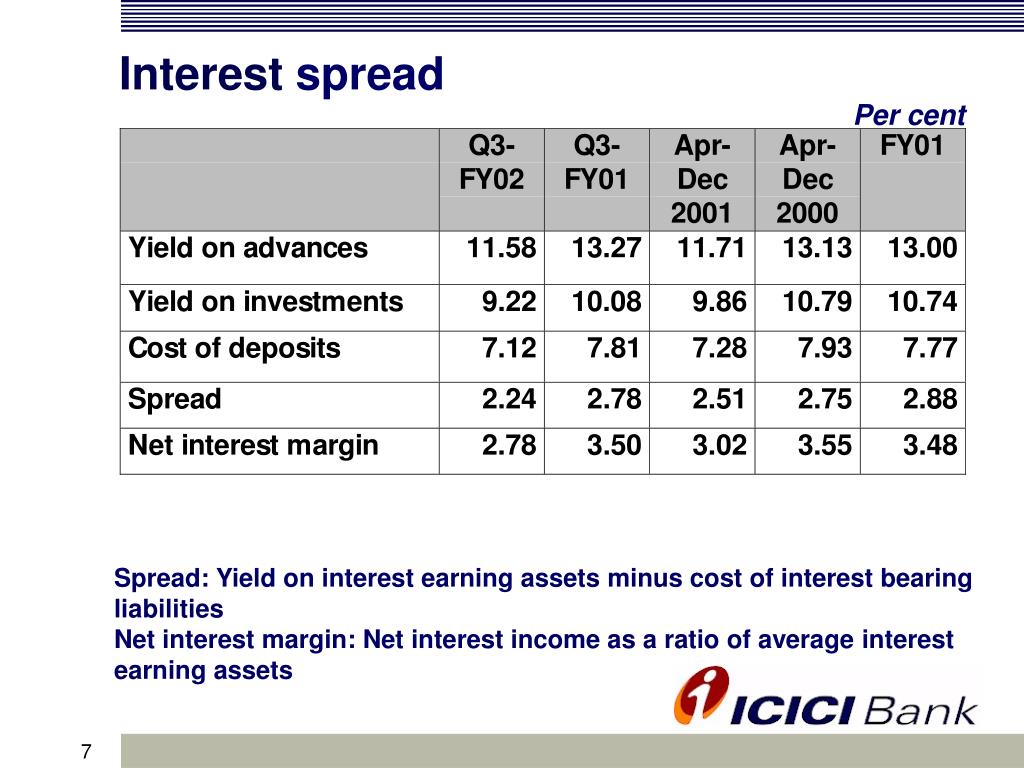 Interest spread

Per cent

| | Q3-FY02 | Q3-FY01 | Apr-Dec 2001 | Apr-Dec 2000 | FY01 |
|---|---|---|---|---|---|
| Yield on advances | 11.58 | 13.27 | 11.71 | 13.13 | 13.00 |
| Yield on investments | 9.22 | 10.08 | 9.86 | 10.79 | 10.74 |
| Cost of deposits | 7.12 | 7.81 | 7.28 | 7.93 | 7.77 |
| Spread | 2.24 | 2.78 | 2.51 | 2.75 | 2.88 |
| Net interest margin | 2.78 | 3.50 | 3.02 | 3.55 | 3.48 |

Spread: Yield on interest earning assets minus cost of interest bearing liabilities
Net interest margin: Net interest income as a ratio of average interest earning assets

ICICI Bank

7